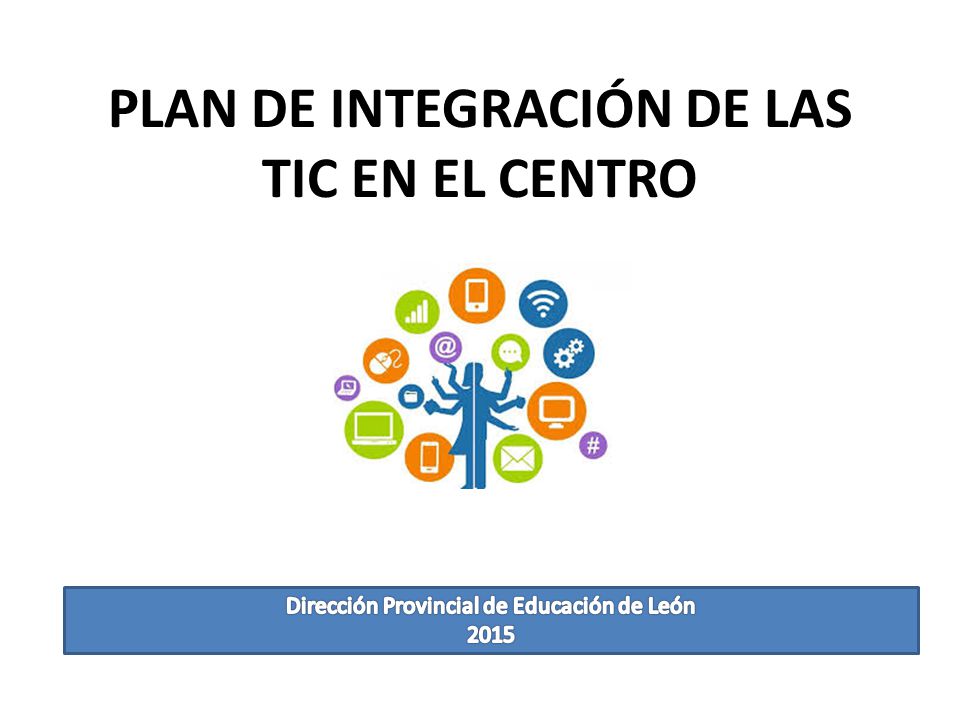 PLAN DE INTEGRACIÓN DE LAS TIC EN EL CENTRO

@

#

Dirección Provincial de Educación de León
2015